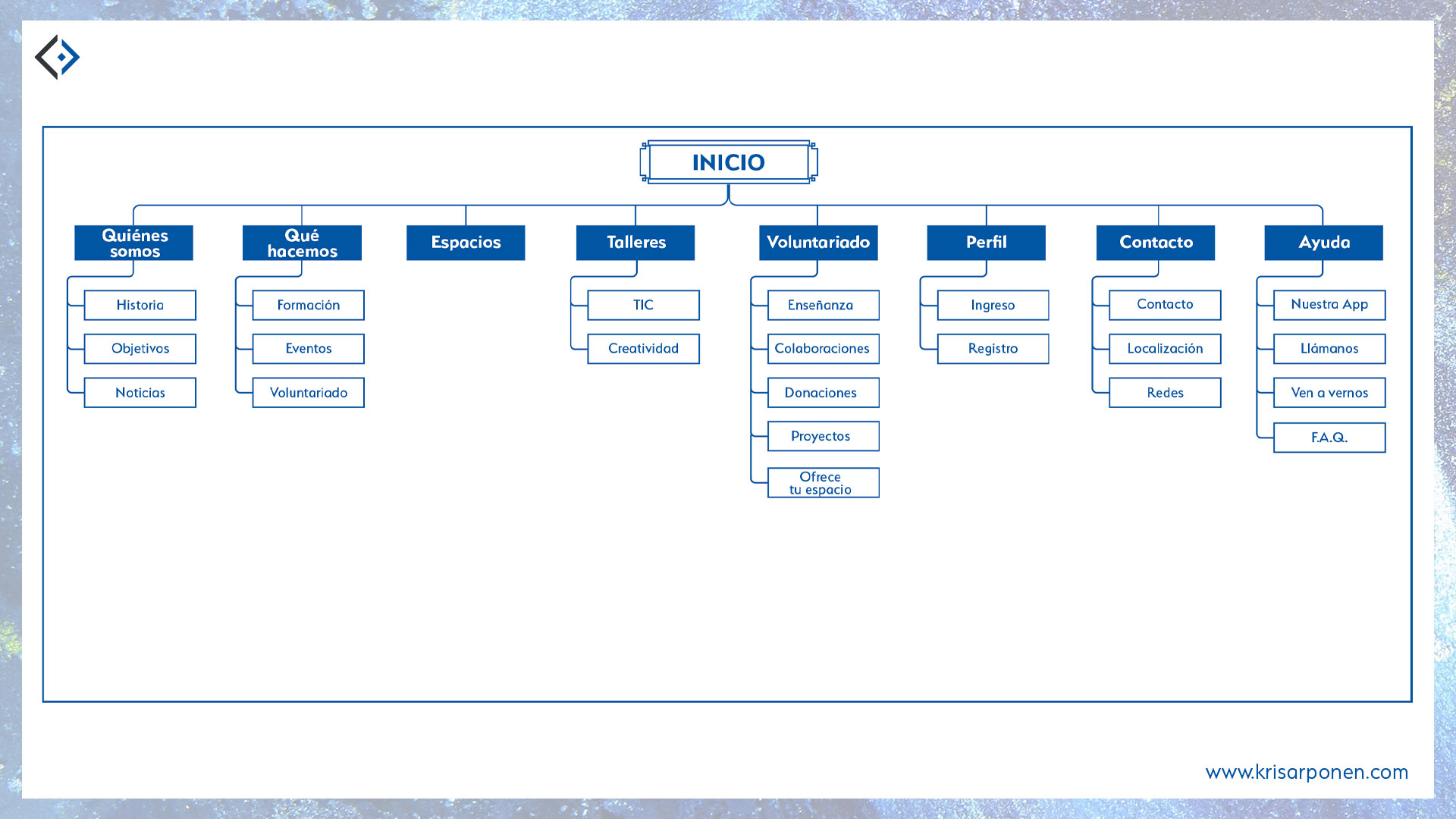 INICIO

Quiénes somos
Historia
Objetivos
Noticias

Qué hacemos
Formación
Eventos
Voluntariado

Espacios

Talleres
TIC
Creatividad

Voluntariado
Enseñanza
Colaboraciones
Donaciones
Proyectos
Ofrece tu espacio

Perfil
Ingreso
Registro

Contacto
Contacto
Localización
Redes

Ayuda
Nuestra App
Llámanos
Ven a vernos
F.A.Q.

www.krisarponen.com